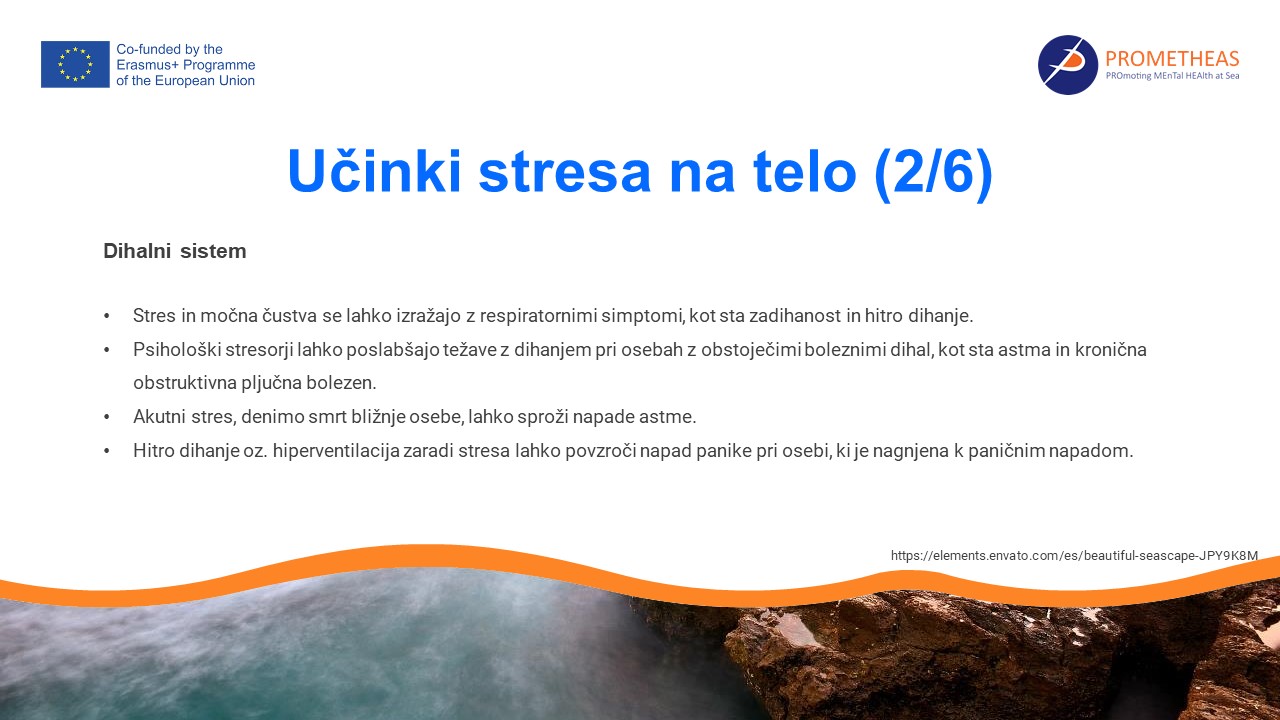 Co-funded by the Erasmus+ Programme of the European Union

PROMETHEAS
PROmoting MEnTal HEAlth at Sea

Učinki stresa na telo (2/6)

Dihalni sistem

• Stres in močna čustva se lahko izražajo z respiratornimi simptomi, kot sta zadihanost in hitro dihanje.
• Psihološki stresorji lahko poslabšajo težave z dihanjem pri osebah z obstoječimi boleznimi dihal, kot sta astma in kronična obstruktivna pljučna bolezen.
• Akutni stres, denimo smrt bližnje osebe, lahko sproži napade astme.
• Hitro dihanje oz. hiperventilacija zaradi stresa lahko povzroči napad panike pri osebi, ki je nagnjena k paničnim napadom.

https://elements.envato.com/es/beautiful-seascape-JPY9K8M